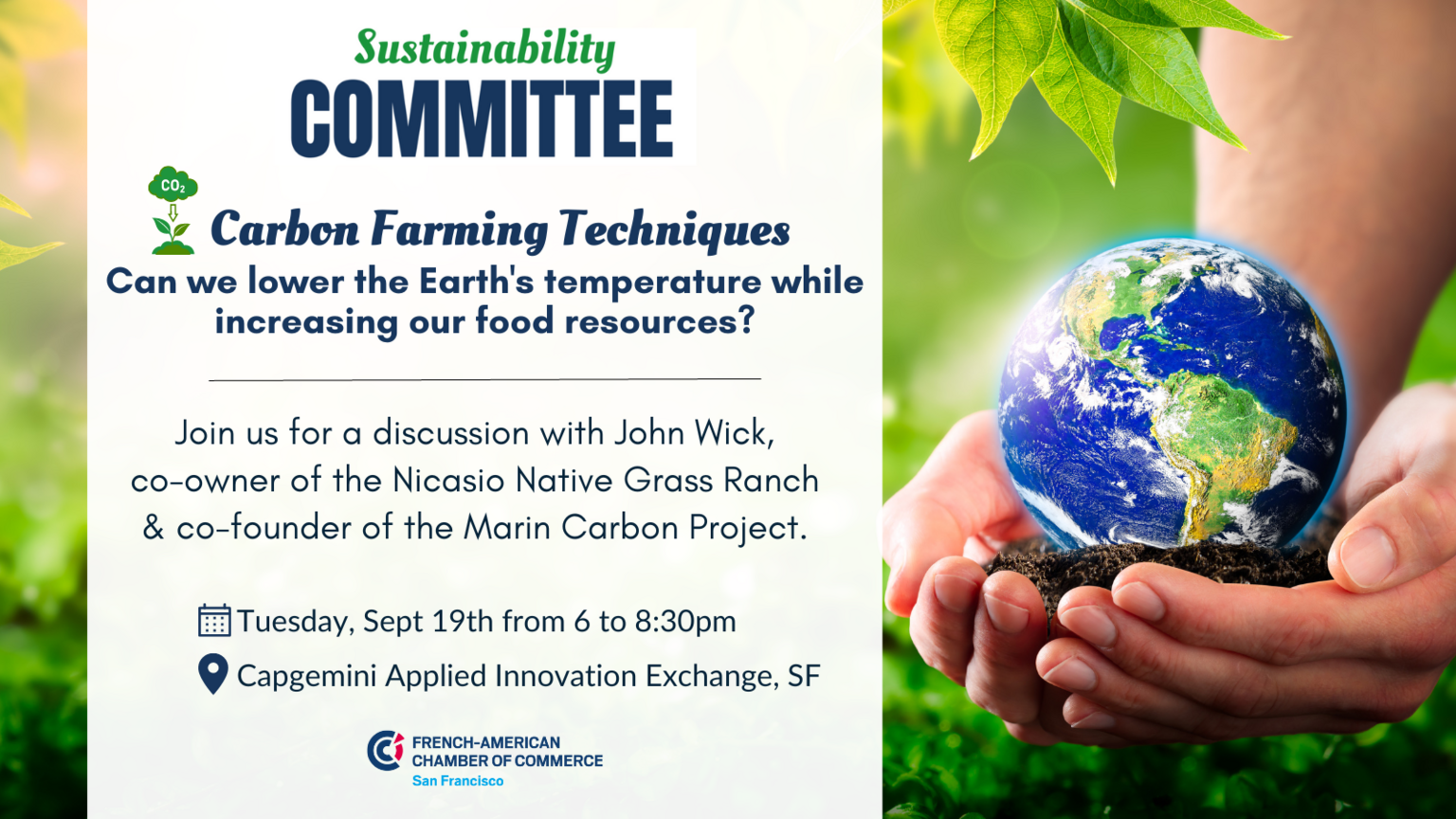 Sustainability
COMMITTEE

$CO_2$

Carbon Farming Techniques
Can we lower the Earth's temperature while increasing our food resources?

Join us for a discussion with John Wick, co-owner of the Nicasio Native Grass Ranch & co-founder of the Marin Carbon Project.

Tuesday, Sept 19th from 6 to 8:30pm

Capgemini Applied Innovation Exchange, SF

FRENCH-AMERICAN
CHAMBER OF COMMERCE
San Francisco